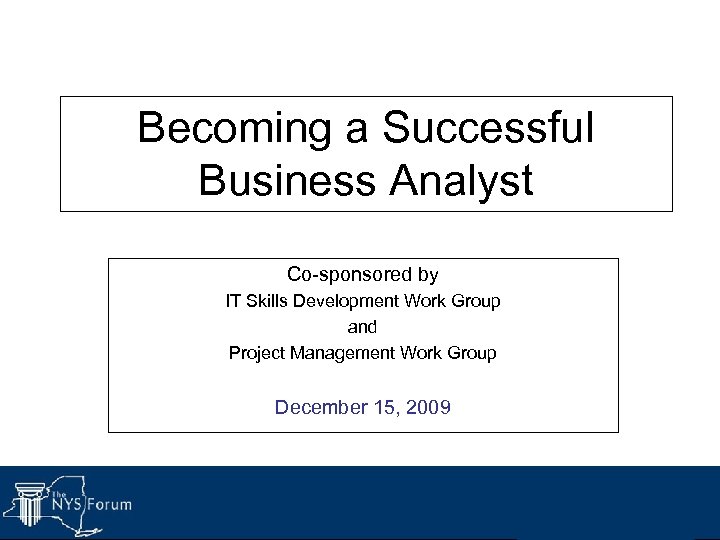 Becoming a Successful Business Analyst

Co-sponsored by
IT Skills Development Work Group
and
Project Management Work Group

December 15, 2009

The NYS Forum